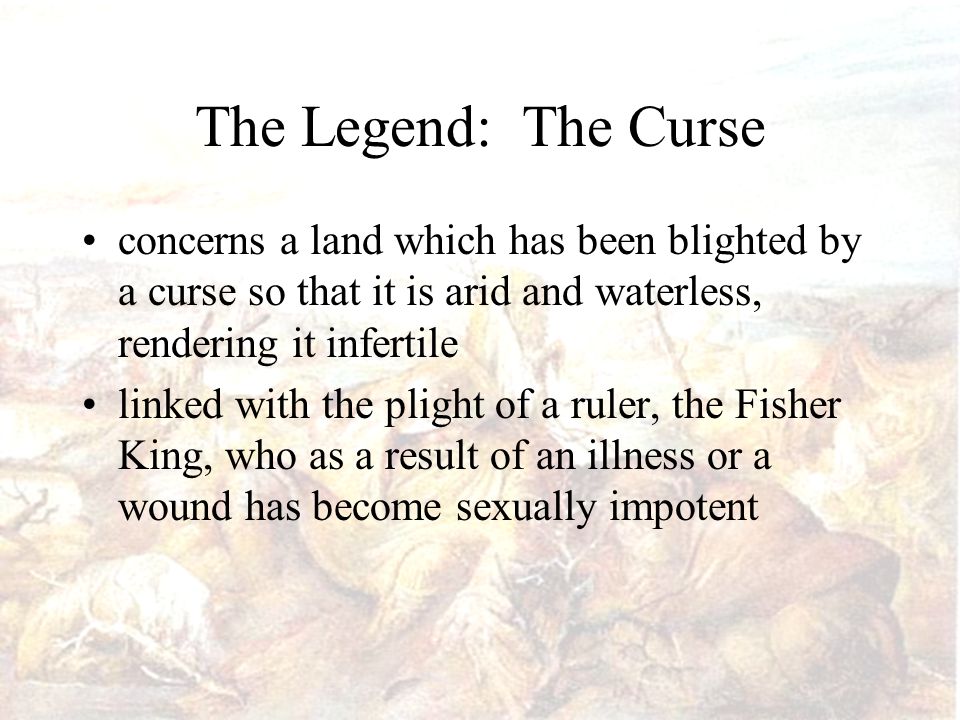 The Legend: The Curse

• concerns a land which has been blighted by a curse so that it is arid and waterless, rendering it infertile
• linked with the plight of a ruler, the Fisher King, who as a result of an illness or a wound has become sexually impotent